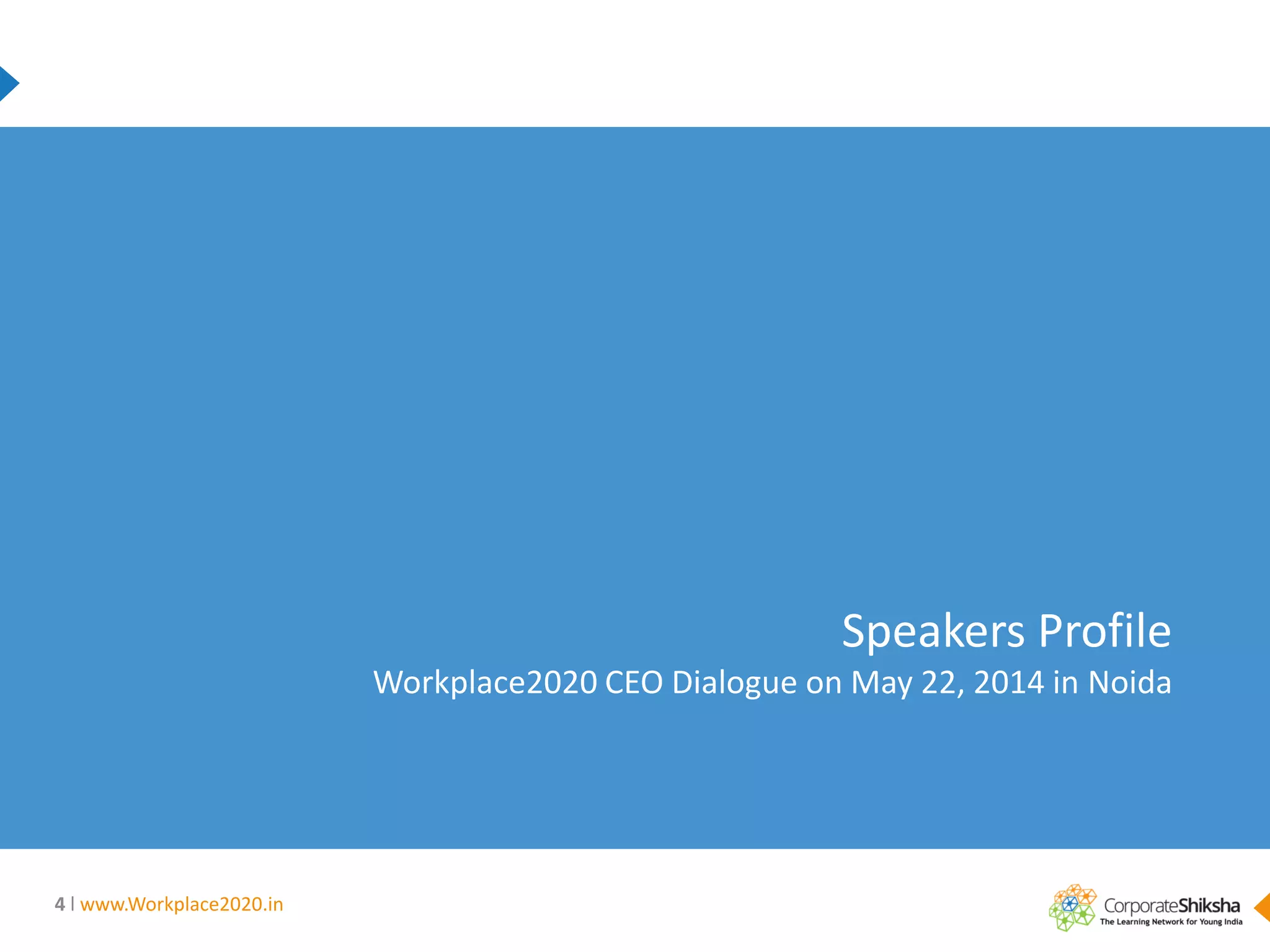 Speakers Profile

Workplace2020 CEO Dialogue on May 22, 2014 in Noida

4 | www.Workplace2020.in

CorporateShiksha
The Learning Network for Young India